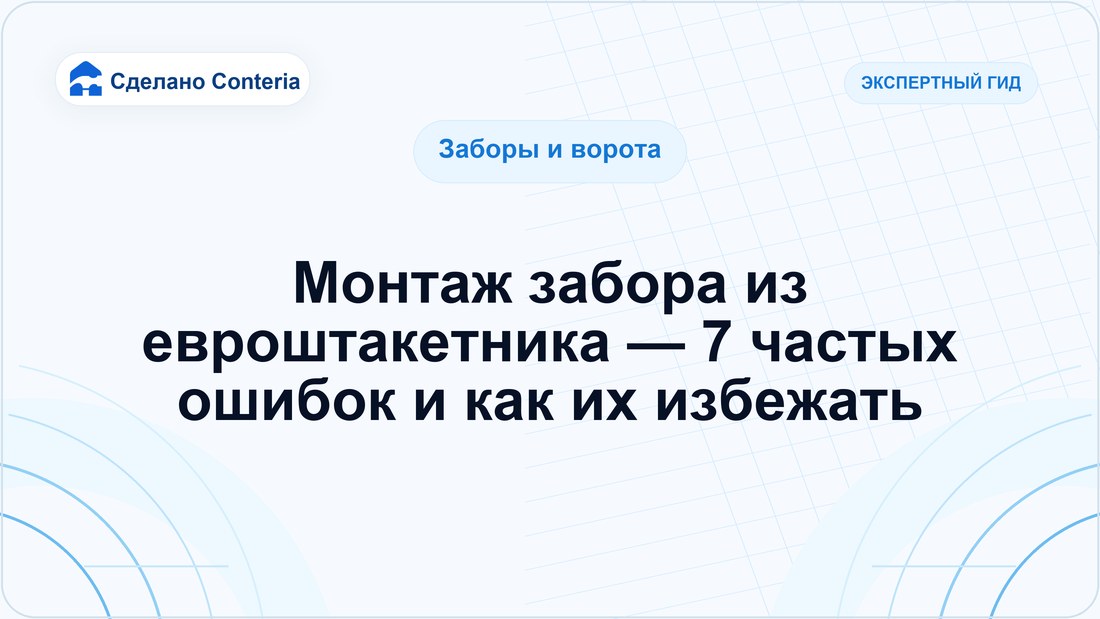 Сделано Conteria

ЭКСПЕРТНЫЙ ГИД

Заборы и ворота

Монтаж забора из евроштакетника — 7 частых ошибок и как их избежать